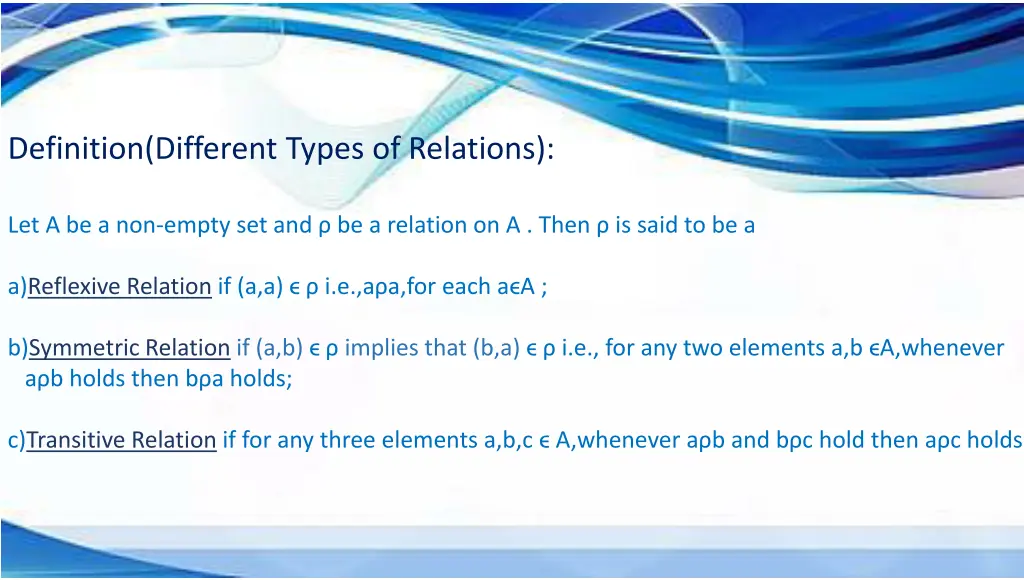 Definition(Different Types of Relations):

Let A be a non-empty set and ρ be a relation on A . Then ρ is said to be a

a)Reflexive Relation if (a,a) ϵ ρ i.e.,aρa,for each aϵA ;

b)Symmetric Relation if (a,b) ϵ ρ implies that (b,a) ϵ ρ i.e., for any two elements a,b ϵA,whenever aρb holds then bρa holds;

c)Transitive Relation if for any three elements a,b,c ϵ A,whenever aρb and bρc hold then aρc holds